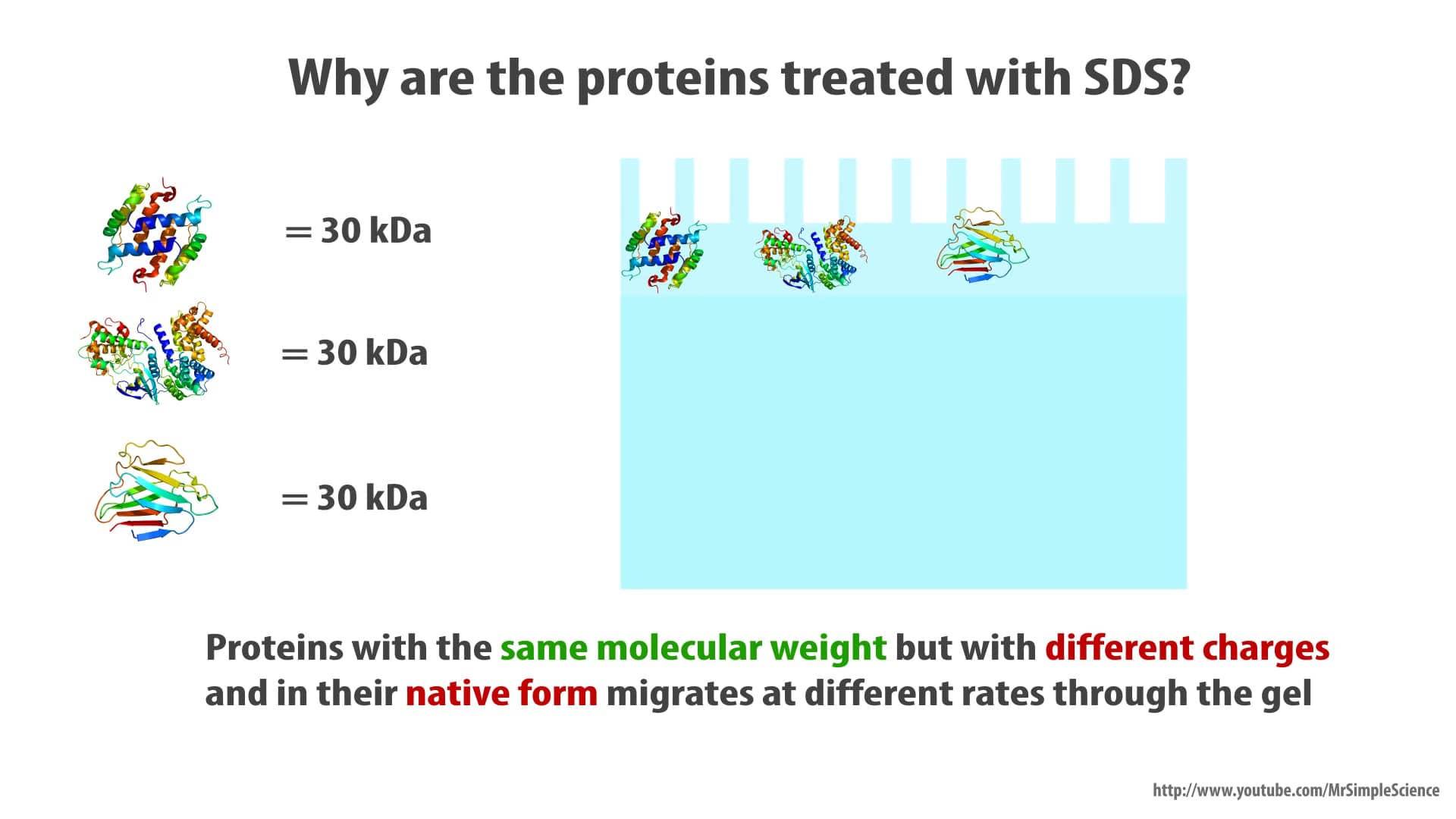 Why are the proteins treated with SDS?

= 30 kDa

= 30 kDa

= 30 kDa

Proteins with the same molecular weight but with different charges and in their native form migrates at different rates through the gel

http://www.youtube.com/MrSimpleScience